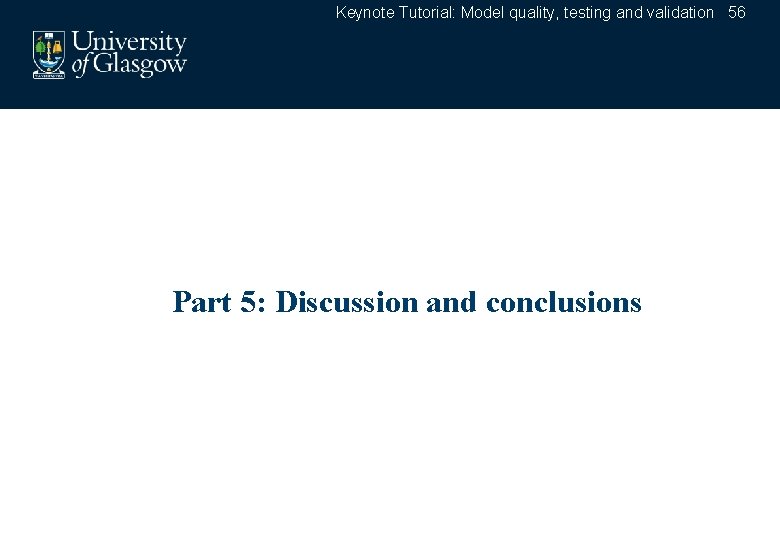 Keynote Tutorial: Model quality, testing and validation 56

University of Glasgow

Part 5: Discussion and conclusions